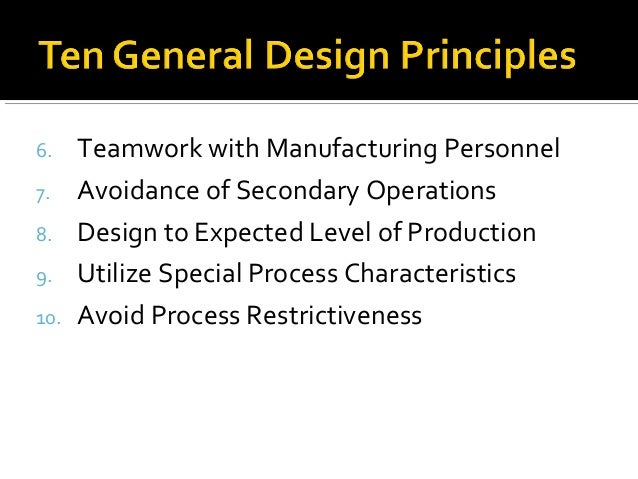 Ten General Design Principles

6. Teamwork with Manufacturing Personnel
7. Avoidance of Secondary Operations
8. Design to Expected Level of Production
9. Utilize Special Process Characteristics
10. Avoid Process Restrictiveness